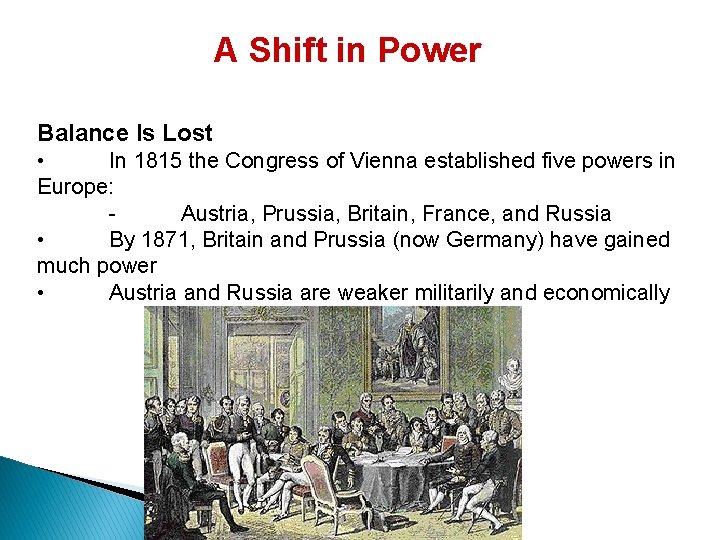 A Shift in Power

Balance Is Lost
• In 1815 the Congress of Vienna established five powers in Europe:
- Austria, Prussia, Britain, France, and Russia
• By 1871, Britain and Prussia (now Germany) have gained much power
• Austria and Russia are weaker militarily and economically